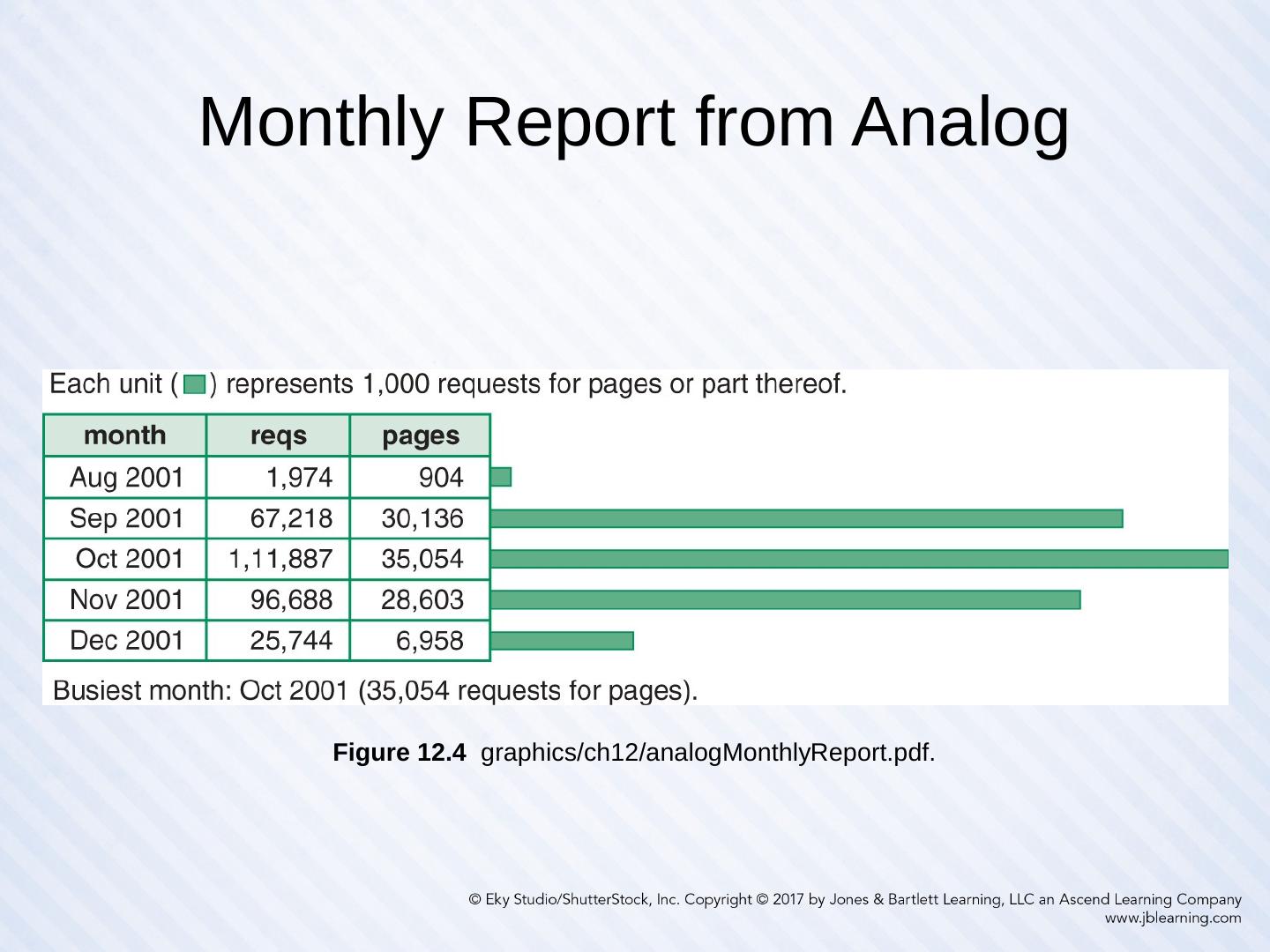 Monthly Report from Analog

Each unit ( ) represents 1,000 requests for pages or part thereof.

| month | reqs | pages |
|---|---|---|
| Aug 2001 | 1,974 | 904 |
| Sep 2001 | 67,218 | 30,136 |
| Oct 2001 | 1,11,887 | 35,054 |
| Nov 2001 | 96,688 | 28,603 |
| Dec 2001 | 25,744 | 6,958 |

Busiest month: Oct 2001 (35,054 requests for pages).

**Figure 12.4** graphics/ch12/analogMonthlyReport.pdf.

© Eky Studio/ShutterStock, Inc. Copyright © 2017 by Jones & Bartlett Learning, LLC an Ascend Learning Company
www.jblearning.com